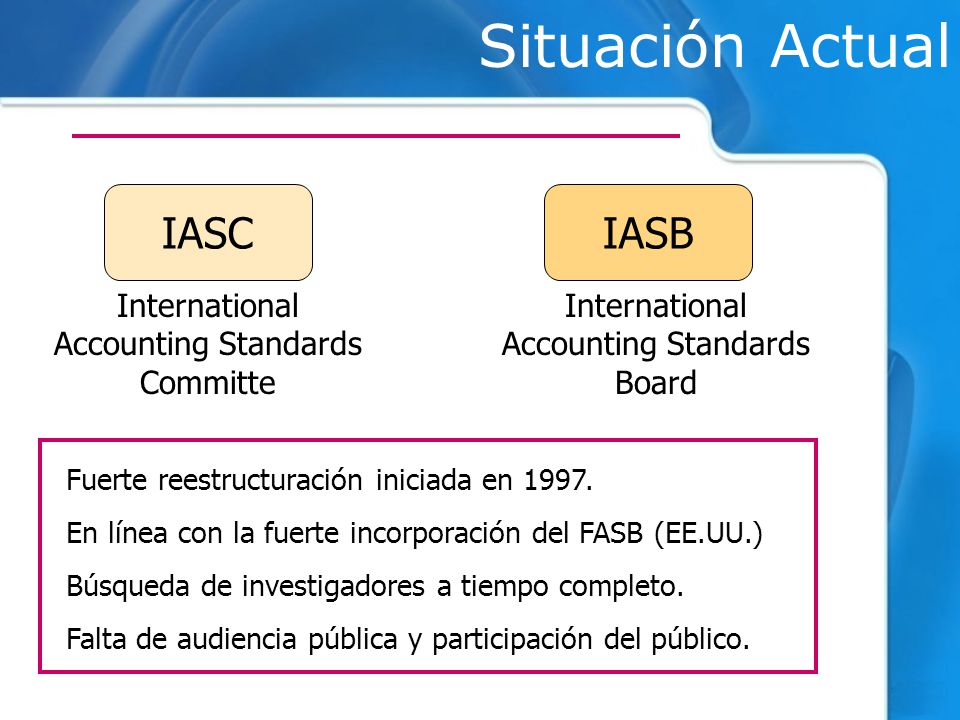 Situación Actual

IASC

International Accounting Standards Committe

IASB

International Accounting Standards Board

Fuerte reestructuración iniciada en 1997.

En línea con la fuerte incorporación del FASB (EE.UU.)

Búsqueda de investigadores a tiempo completo.

Falta de audiencia pública y participación del público.